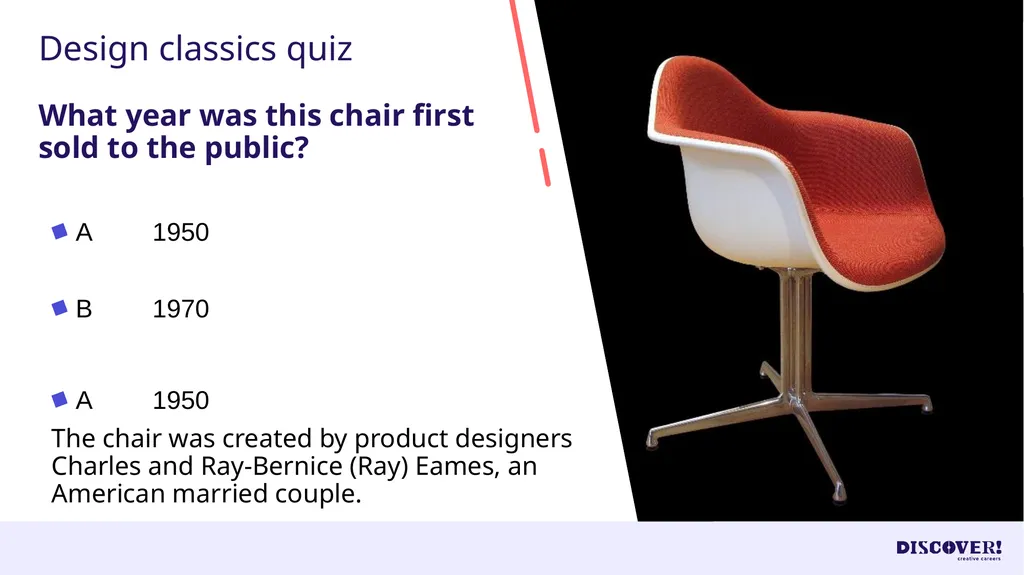 Design classics quiz

What year was this chair first sold to the public?

A 1950

B 1970

A 1950

The chair was created by product designers Charles and Ray-Bernice (Ray) Eames, an American married couple.

DISCOVER!
creative careers